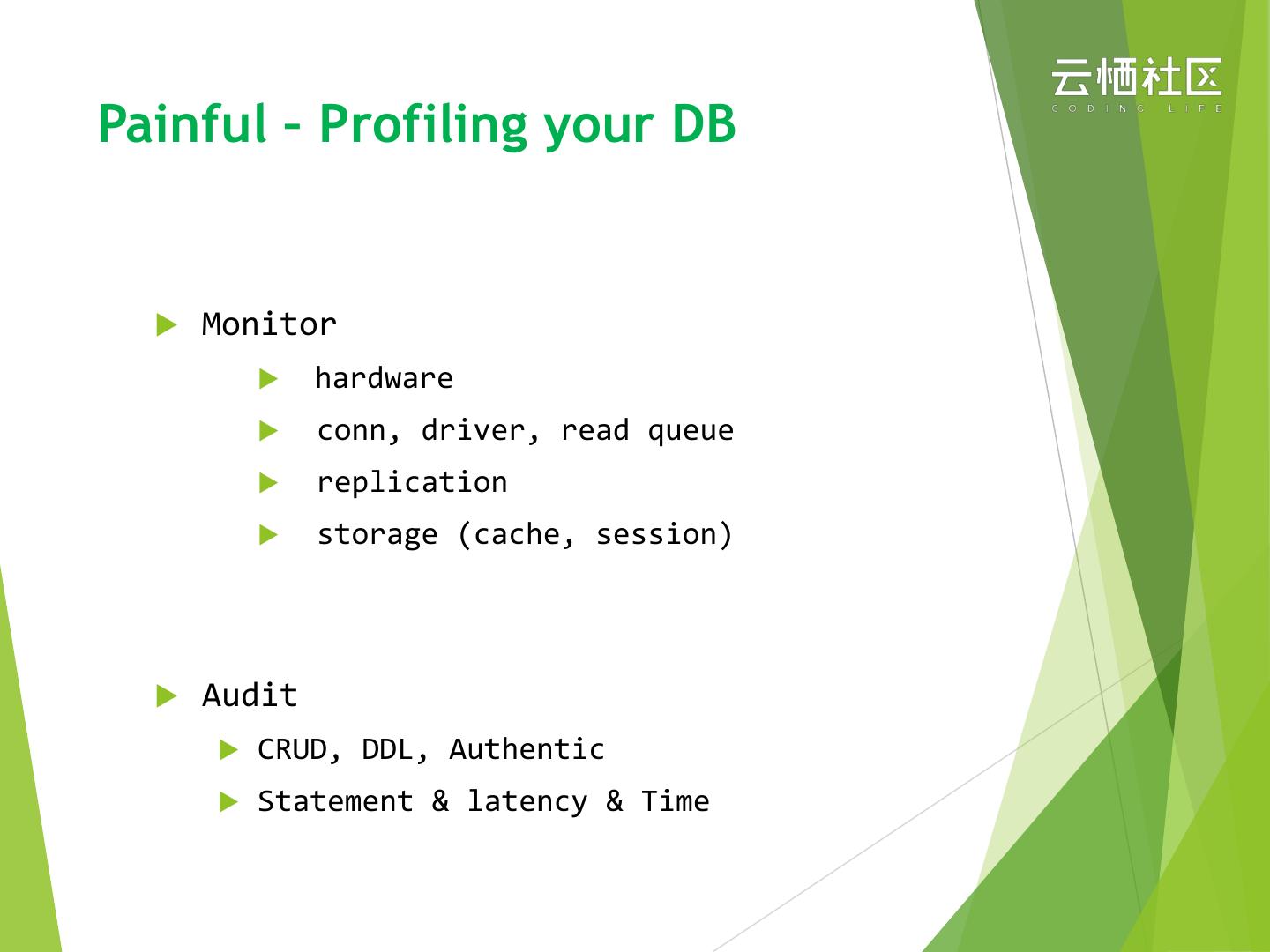 云栖社区
CODING LIFE

Painful - Profiling your DB

Monitor

hardware

conn, driver, read queue

replication

storage (cache, session)

Audit

CRUD, DDL, Authentic

Statement & latency & Time